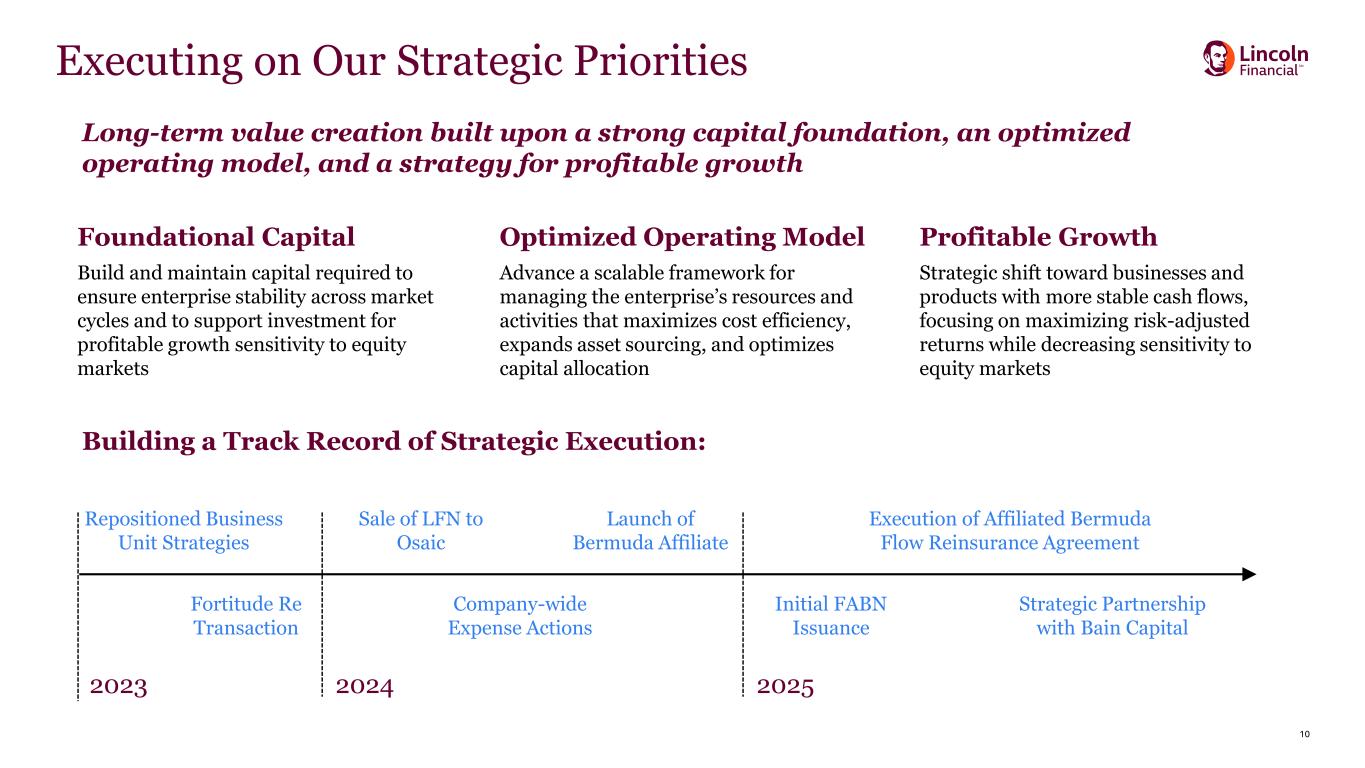 Executing on Our Strategic Priorities

Lincoln Financial

Long-term value creation built upon a strong capital foundation, an optimized operating model, and a strategy for profitable growth

Foundational Capital

Build and maintain capital required to ensure enterprise stability across market cycles and to support investment for profitable growth sensitivity to equity markets

Optimized Operating Model

Advance a scalable framework for managing the enterprise's resources and activities that maximizes cost efficiency, expands asset sourcing, and optimizes capital allocation

Profitable Growth

Strategic shift toward businesses and products with more stable cash flows, focusing on maximizing risk-adjusted returns while decreasing sensitivity to equity markets

Building a Track Record of Strategic Execution:

Repositioned Business Unit Strategies

Sale of LFN to Osaic

Launch of Bermuda Affiliate

Execution of Affiliated Bermuda Flow Reinsurance Agreement

Fortitude Re Transaction

Company-wide Expense Actions

Initial FABN Issuance

Strategic Partnership with Bain Capital

2023

2024

2025

10